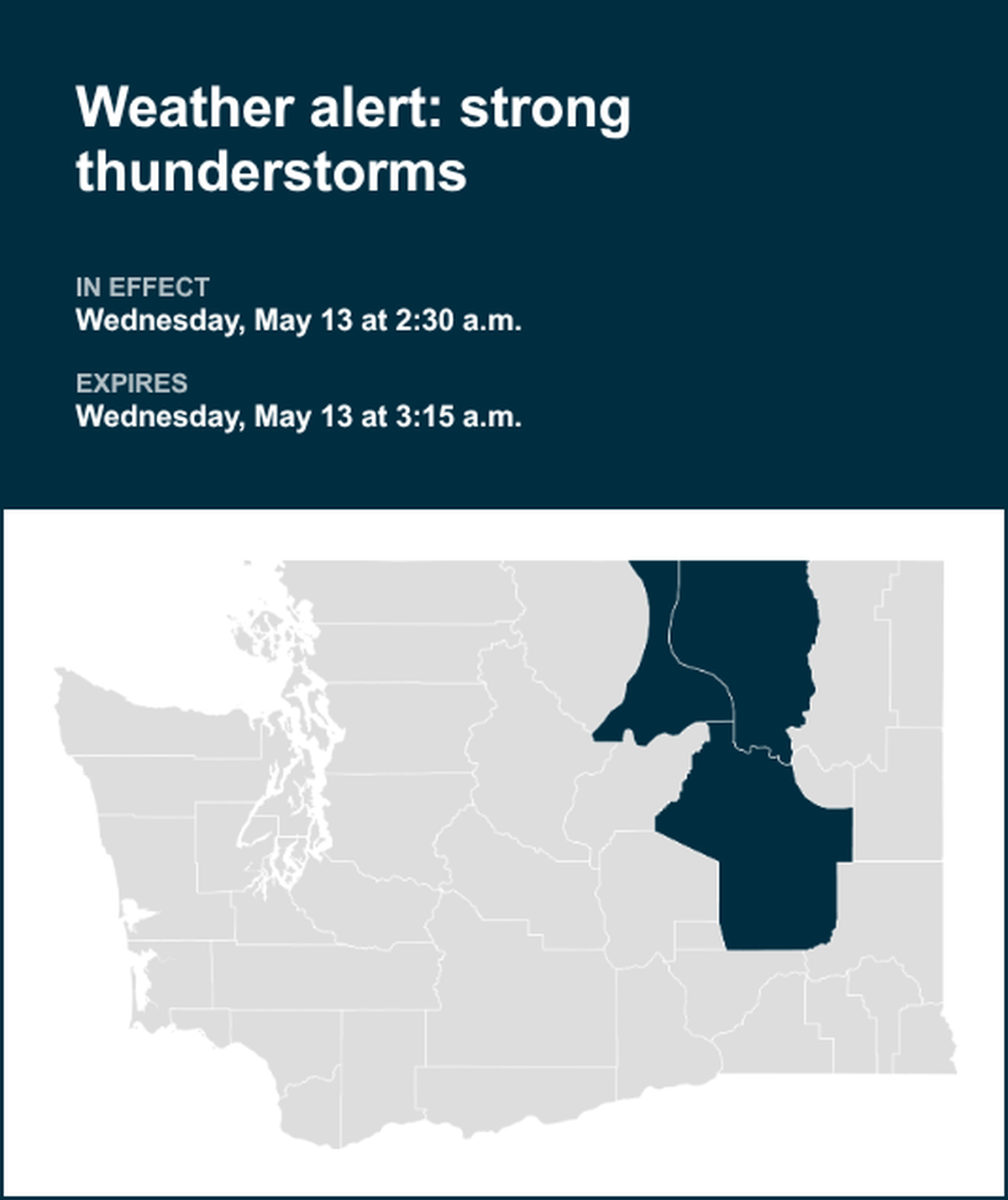 Weather alert: strong thunderstorms

IN EFFECT
Wednesday, May 13 at 2:30 a.m.

EXPIRES
Wednesday, May 13 at 3:15 a.m.